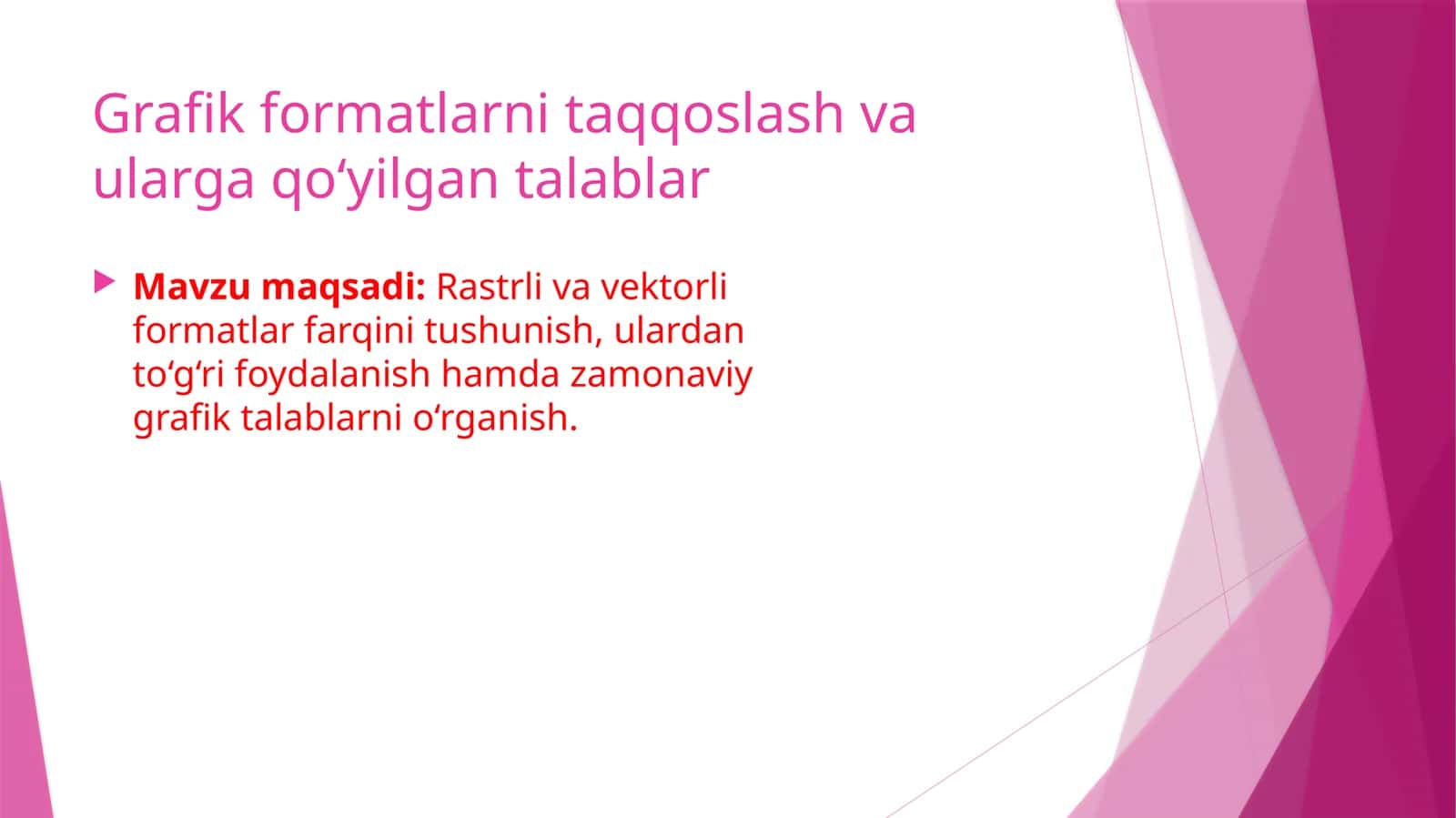 Grafik formatlarni taqqoslash va ularga qo‘yilgan talablar

Mavzu maqsadi: Rastrli va vektorli formatlar farqini tushunish, ulardan to‘g‘ri foydalanish hamda zamonaviy grafik talablarni o‘rganish.